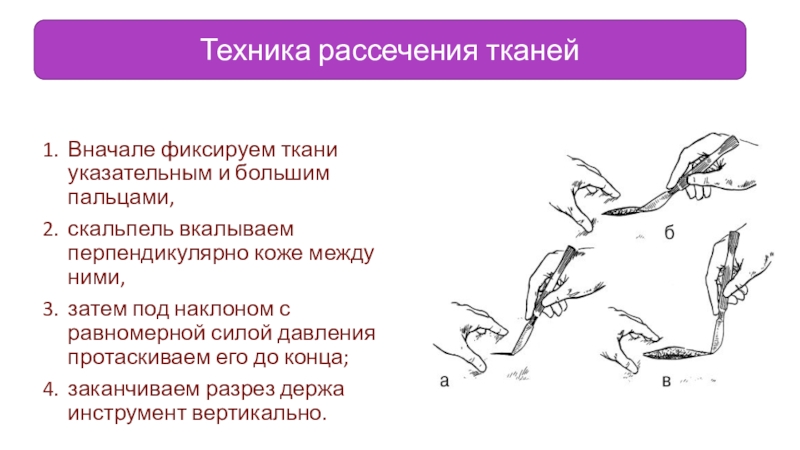 Техника рассечения тканей

1. Вначале фиксируем ткани указательным и большим пальцами,
2. скальпель вкалываем перпендикулярно коже между ними,
3. затем под наклоном с равномерной силой давления протаскиваем его до конца;
4. заканчиваем разрез держа инструмент вертикально.

б

а

в